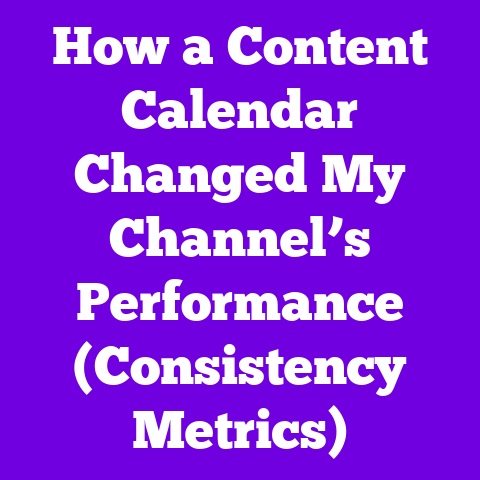 How a Content Calendar Changed My Channel’s Performance (Consistency Metrics)